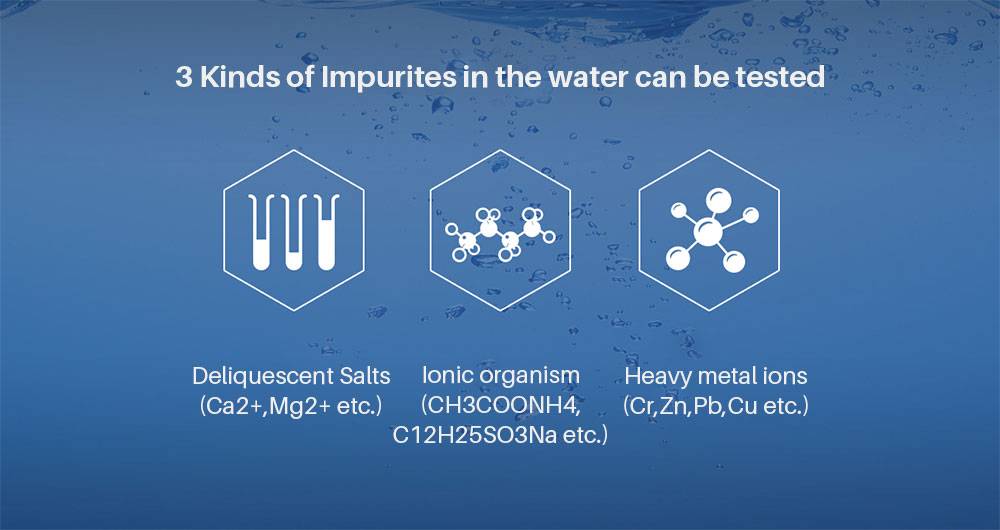 3 Kinds of Impurites in the water can be tested

Deliquescent Salts (Ca2+,Mg2+ etc.)

Ionic organism (CH3COONH4, C12H25SO3Na etc.)

Heavy metal ions (Cr,Zn,Pb,Cu etc.)